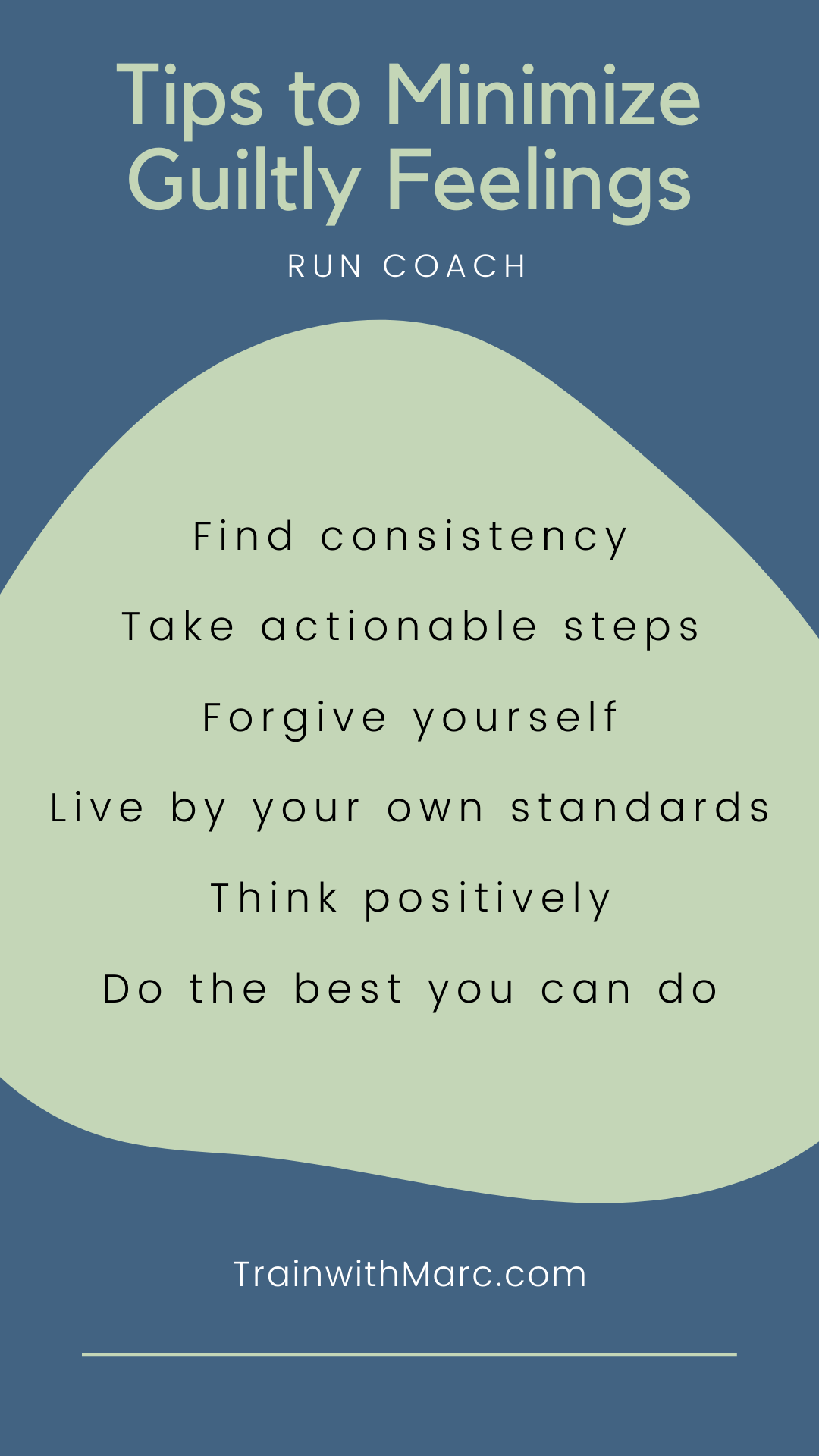 Tips to Minimize Guiltly Feelings

RUN COACH

Find consistency

Take actionable steps

Forgive yourself

Live by your own standards

Think positively

Do the best you can do

TrainwithMarc.com